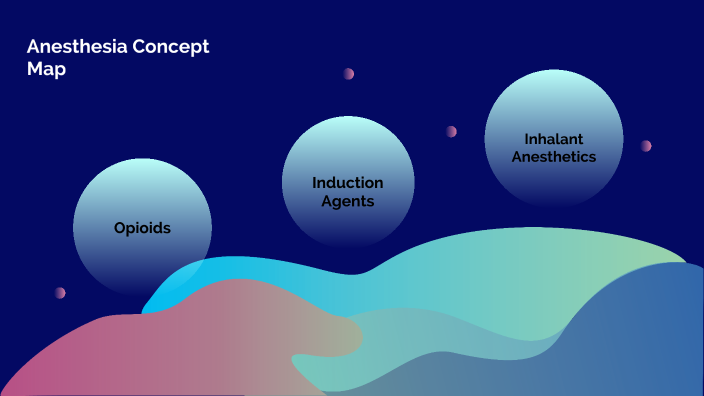 Anesthesia Concept Map

Opioids

Induction Agents

Inhalant Anesthetics